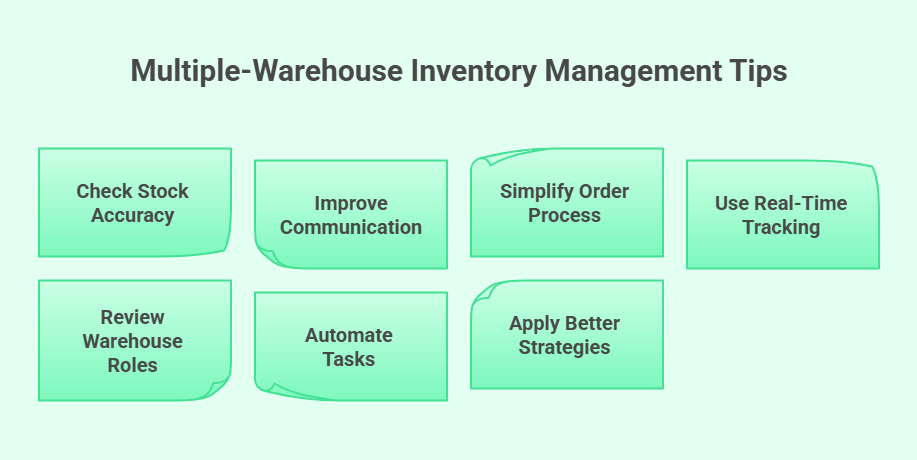 Multiple-Warehouse Inventory Management Tips

Check Stock Accuracy

Improve Communication

Simplify Order Process

Use Real-Time Tracking

Review Warehouse Roles

Automate Tasks

Apply Better Strategies